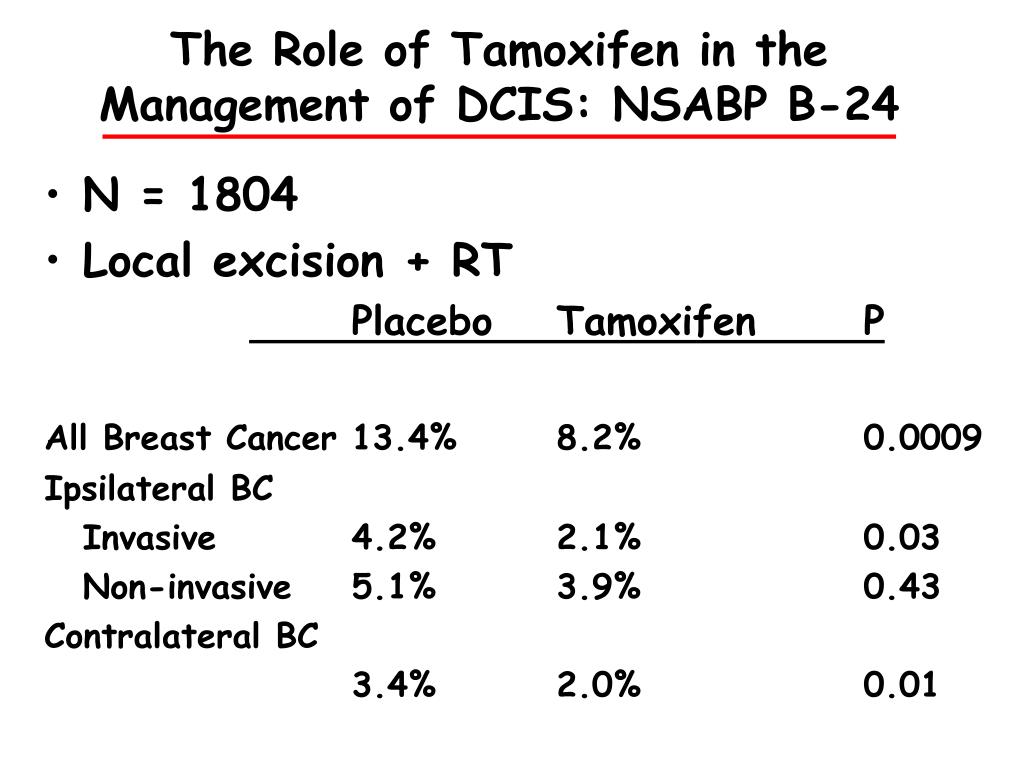 The Role of Tamoxifen in the Management of DCIS: NSABP B-24

• N = 1804
• Local excision + RT

| | Placebo | Tamoxifen | P |
|---|---|---|---|
| All Breast Cancer | 13.4% | 8.2% | 0.0009 |
| Ipsilateral BC | | | |
| Invasive | 4.2% | 2.1% | 0.03 |
| Non-invasive | 5.1% | 3.9% | 0.43 |
| Contralateral BC | | | |
| | 3.4% | 2.0% | 0.01 |